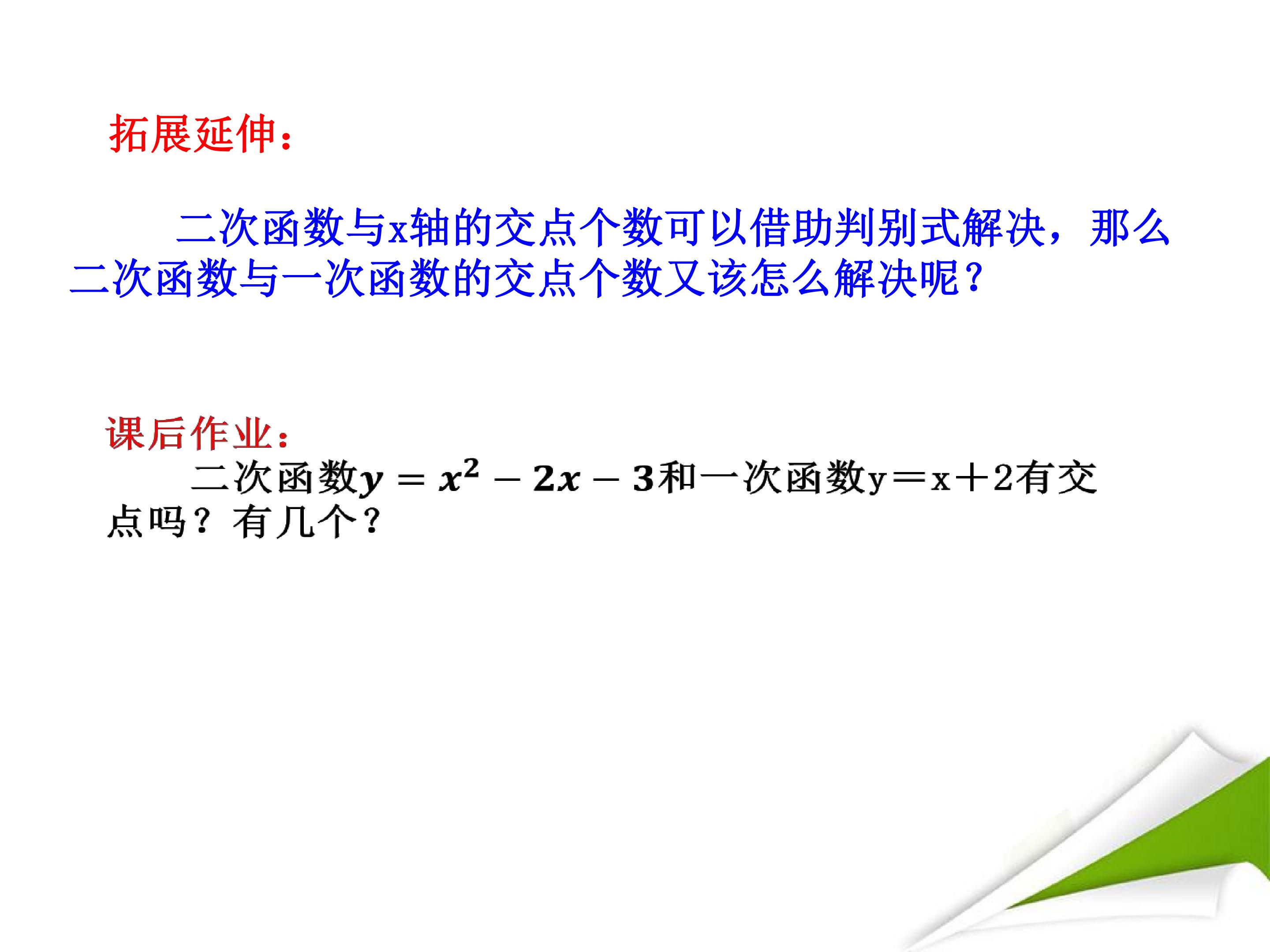 拓展延伸：

二次函数与x轴的交点个数可以借助判别式解决，那么二次函数与一次函数的交点个数又该怎么解决呢？

课后作业：

二次函数$y=x^2-2x-3$和一次函数$y=x+2$有交点吗？有几个？